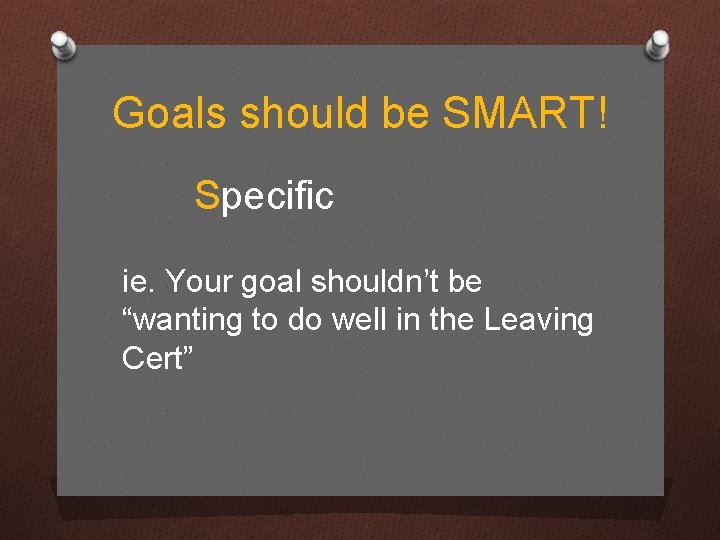 Goals should be SMART!

Specific

ie. Your goal shouldn’t be “wanting to do well in the Leaving Cert”